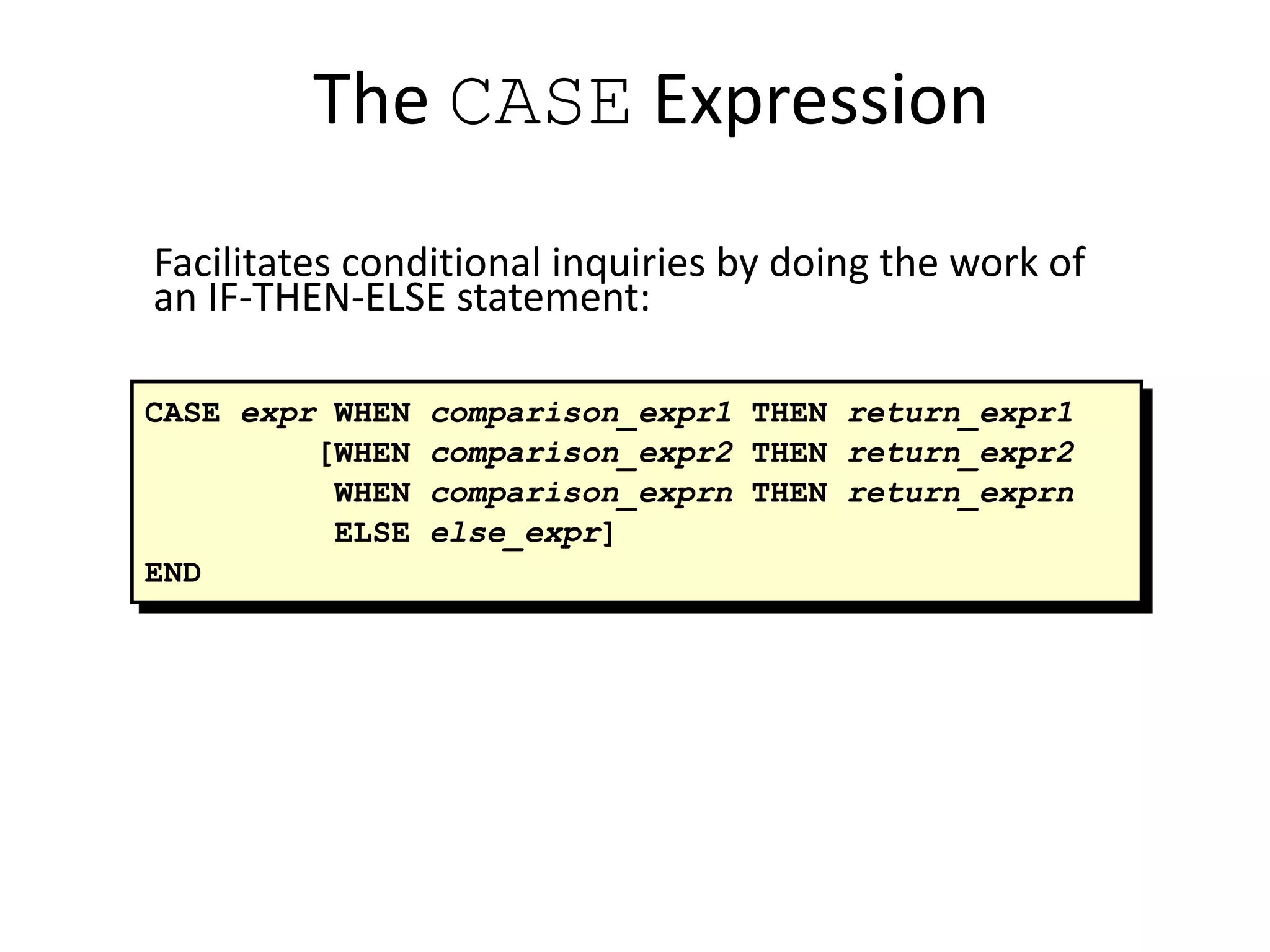 The CASE Expression

Facilitates conditional inquiries by doing the work of an IF-THEN-ELSE statement:

CASE expr WHEN comparison_expr1 THEN return_expr1
         [WHEN comparison_expr2 THEN return_expr2
          WHEN comparison_exprn THEN return_exprn
          ELSE else_expr]
END